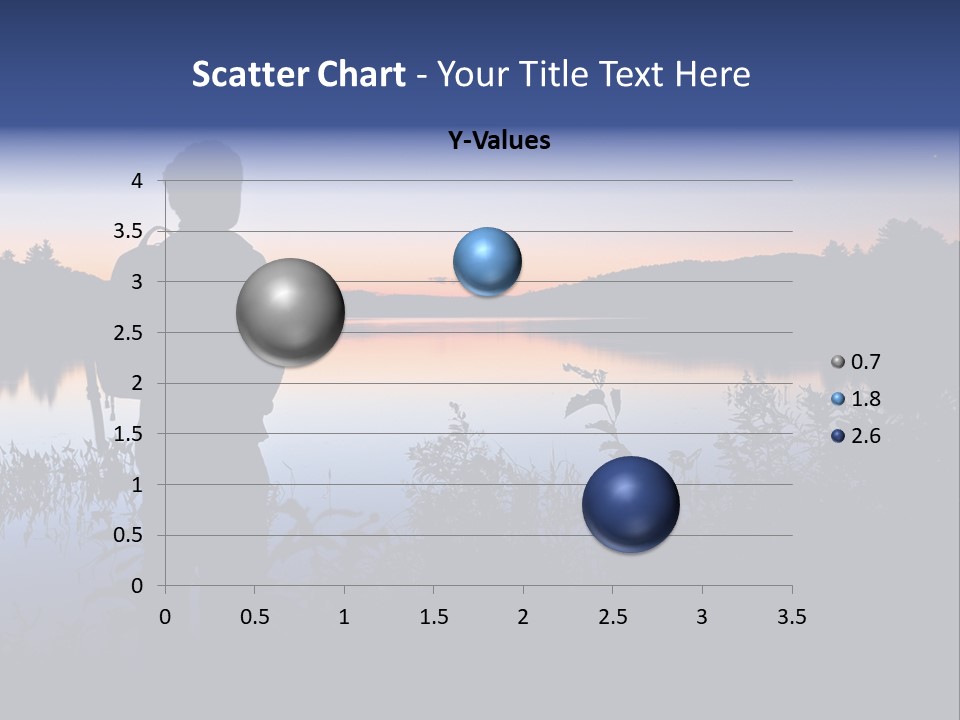 Scatter Chart - Your Title Text Here

Y-Values

4
3.5
3
2.5
2
1.5
1
0.5
0

0
0.5
1
1.5
2
2.5
3
3.5

0.7
1.8
2.6